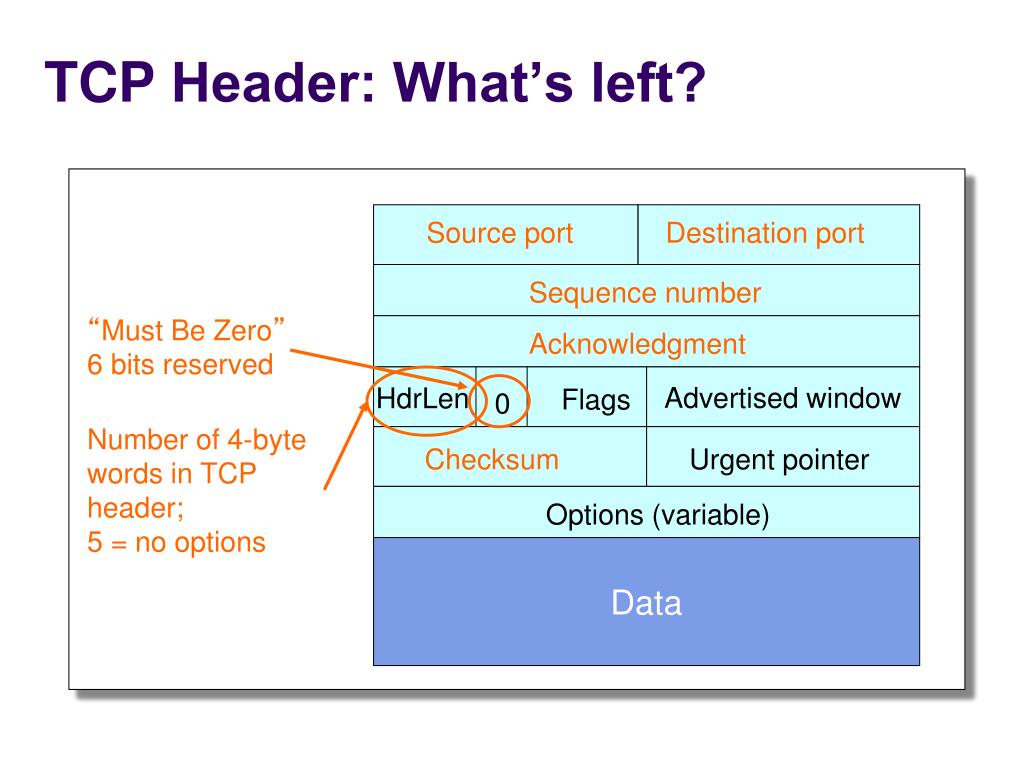 TCP Header: What's left?

"Must Be Zero"
6 bits reserved

Number of 4-byte words in TCP header;
5 = no options

Source port
Destination port
Sequence number
Acknowledgment
HdrLen
0
Flags
Advertised window
Checksum
Urgent pointer
Options (variable)
Data